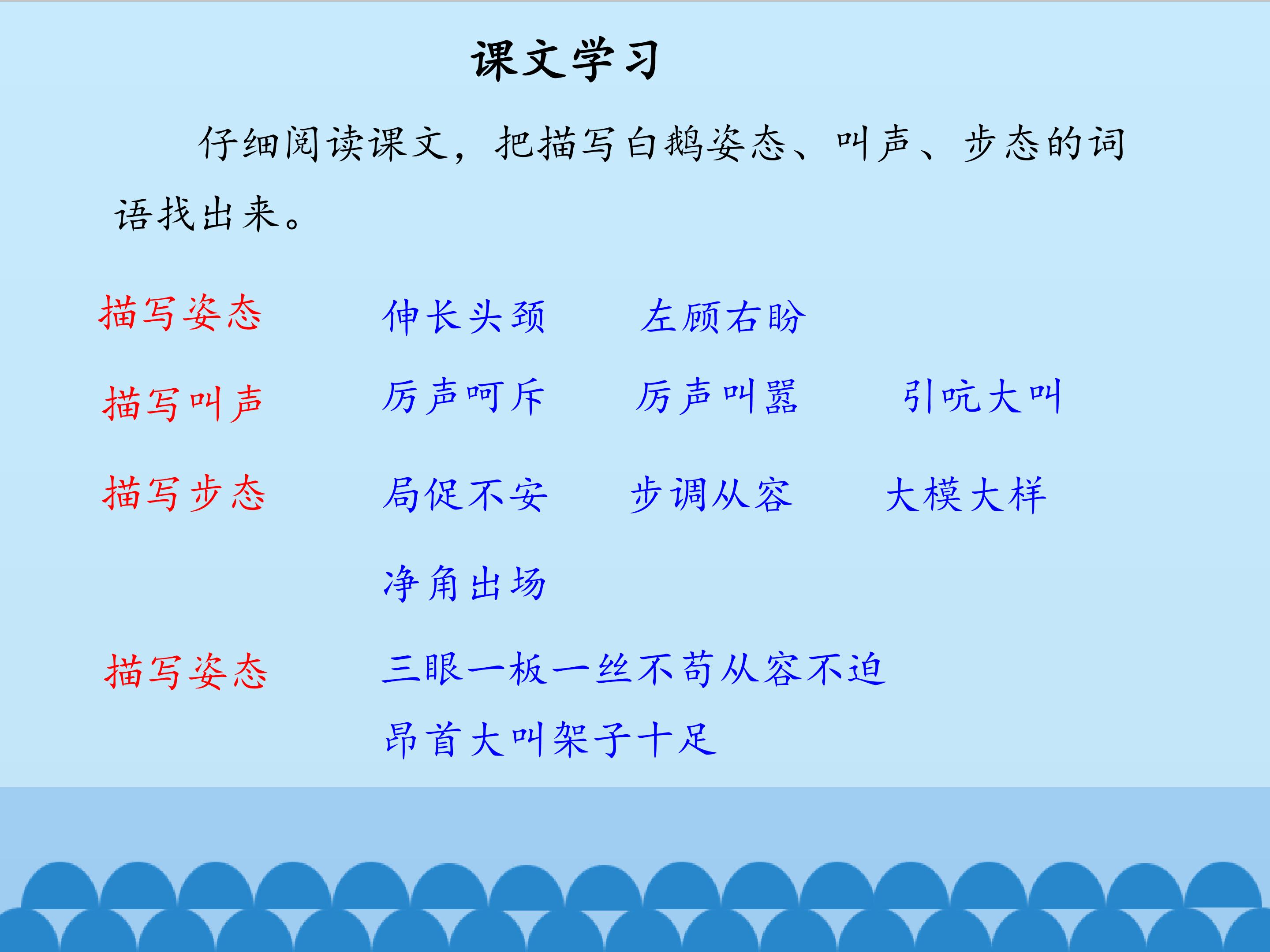 课文学习

仔细阅读课文，把描写白鹅姿态、叫声、步态的词语找出来。

描写姿态 伸长头颈 左顾右盼

描写叫声 厉声呵斥 厉声叫嚣 引吭大叫

描写步态 局促不安 步调从容 大模大样

净角出场

描写姿态 三眼一板一丝不苟从容不迫

昂首大叫架子十足